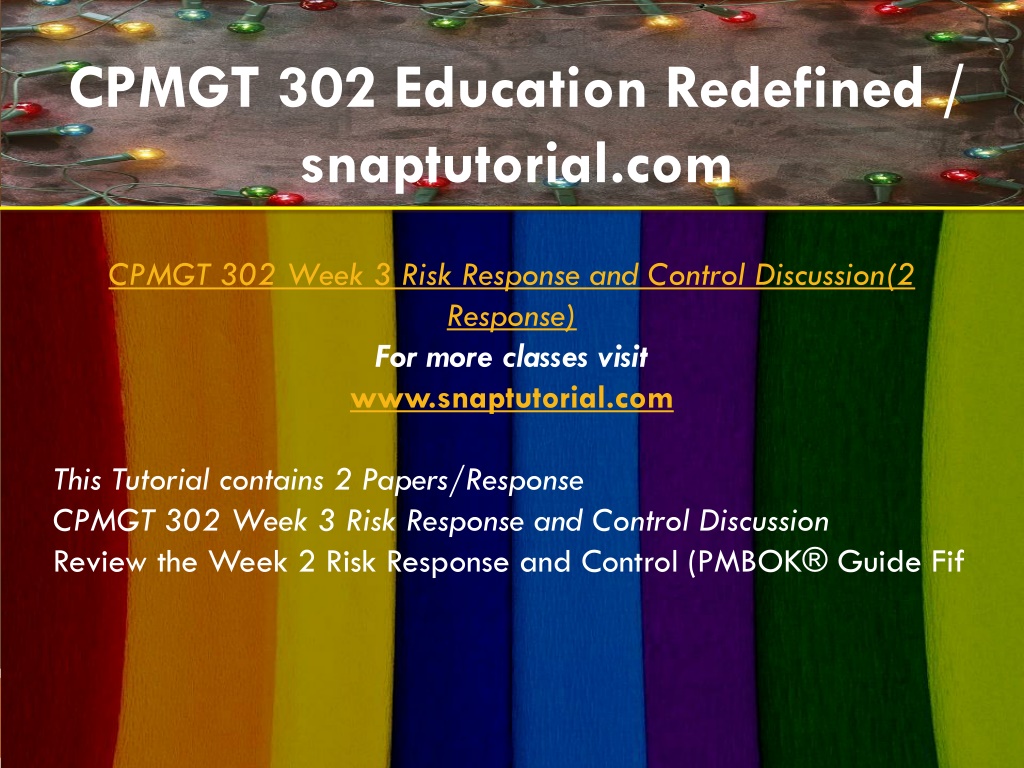 CPMGT 302 Education Redefined / snaptutorial.com

CPMGT 302 Week 3 Risk Response and Control Discussion(2 Response)
For more classes visit
www.snaptutorial.com

This Tutorial contains 2 Papers/Response
CPMGT 302 Week 3 Risk Response and Control Discussion
Review the Week 2 Risk Response and Control (PMBOK® Guide Fif